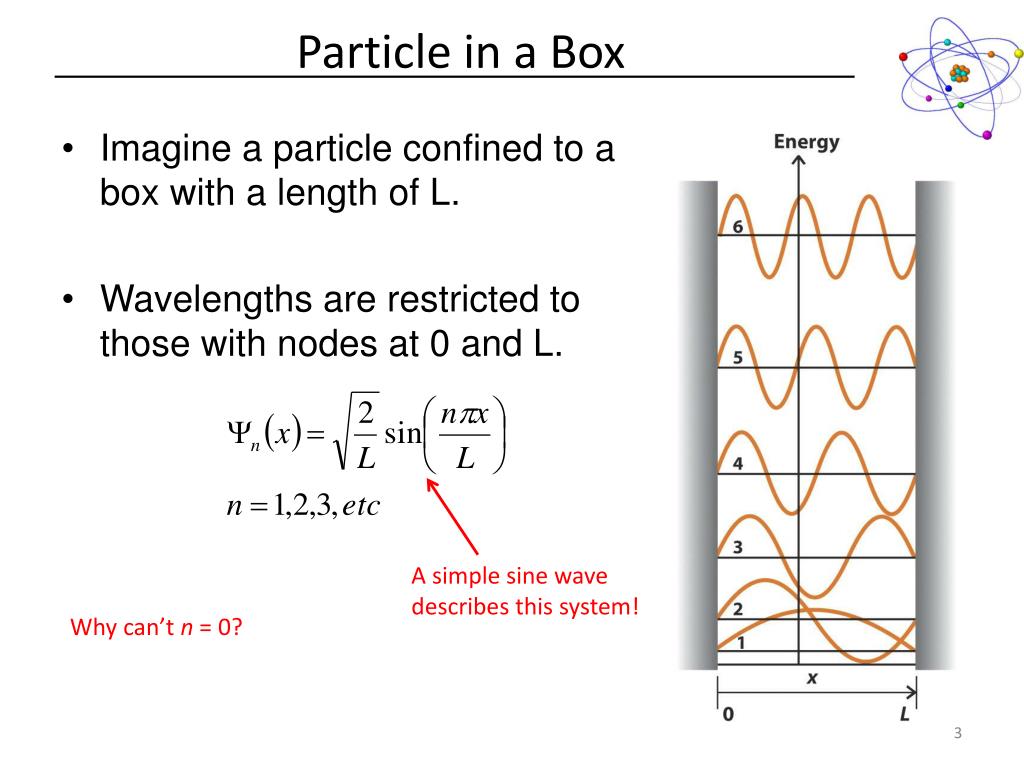 Particle in a Box

• Imagine a particle confined to a box with a length of L.

• Wavelengths are restricted to those with nodes at 0 and L.

$\Psi_n(x) = \sqrt{\frac{2}{L}} \sin\left(\frac{n\pi x}{L}\right)$

$n = 1,2,3, etc$

A simple sine wave describes this system!

Why can't $n$ = 0?

Energy

6

5

4

3

2

1

x

0

L

3